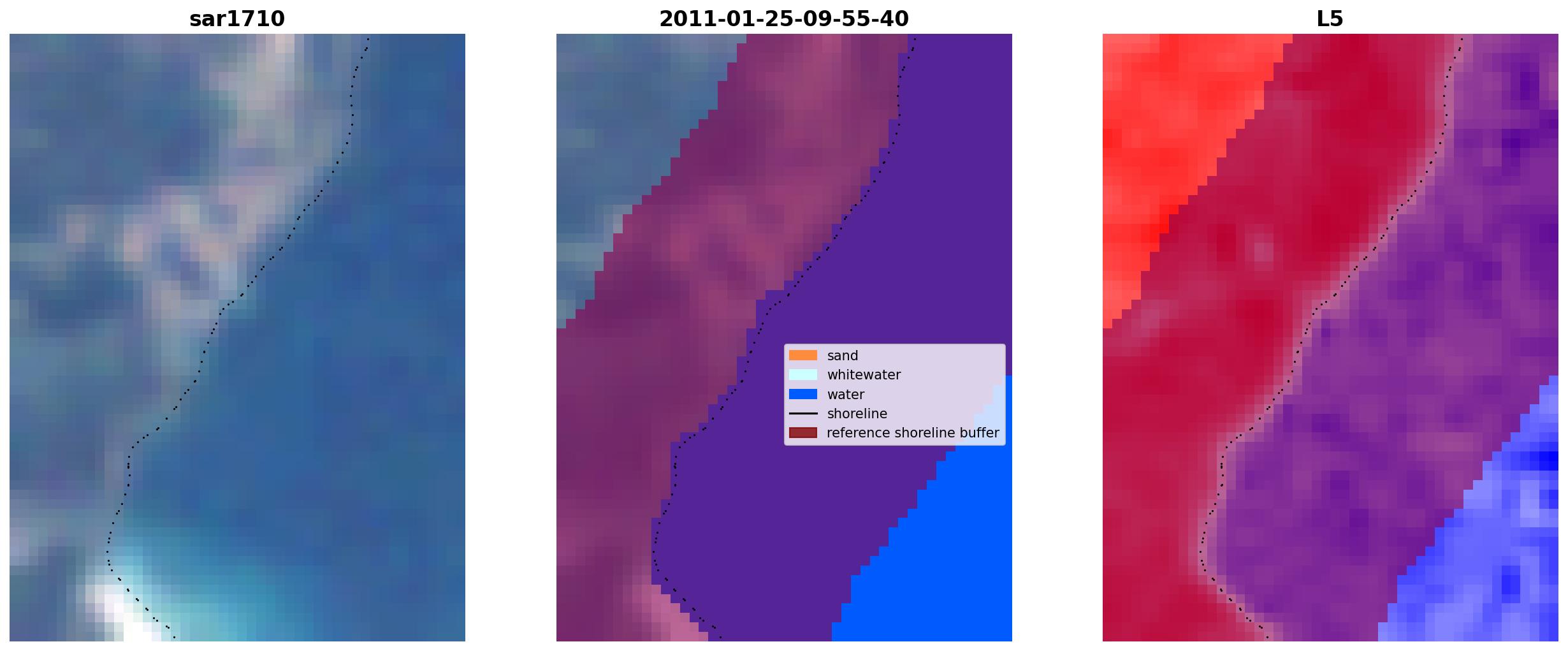 sar1710

2011-01-25-09-55-40

sand
whitewater
water
shoreline
reference shoreline buffer

L5